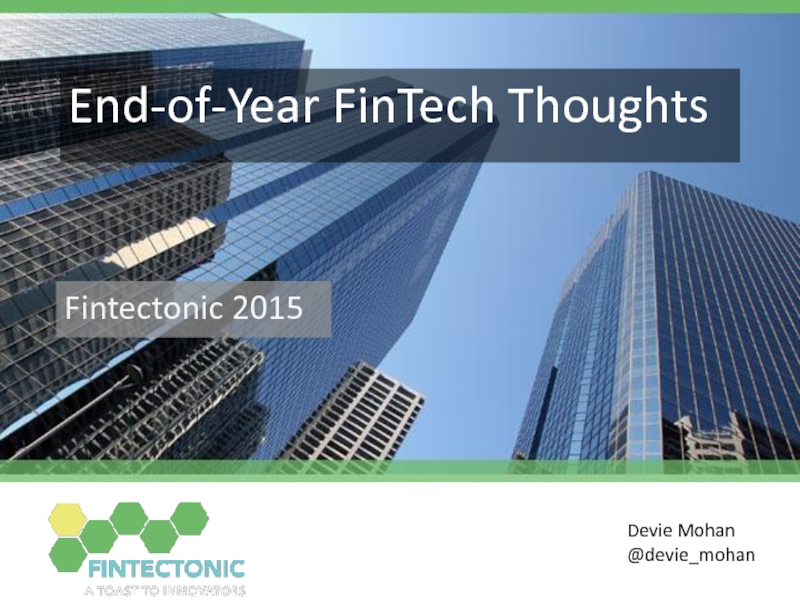 End-of-Year FinTech Thoughts

Fintectonic 2015

FINTECTONIC
A TOAST TO INNOVATORS

Devie Mohan
@devie_mohan